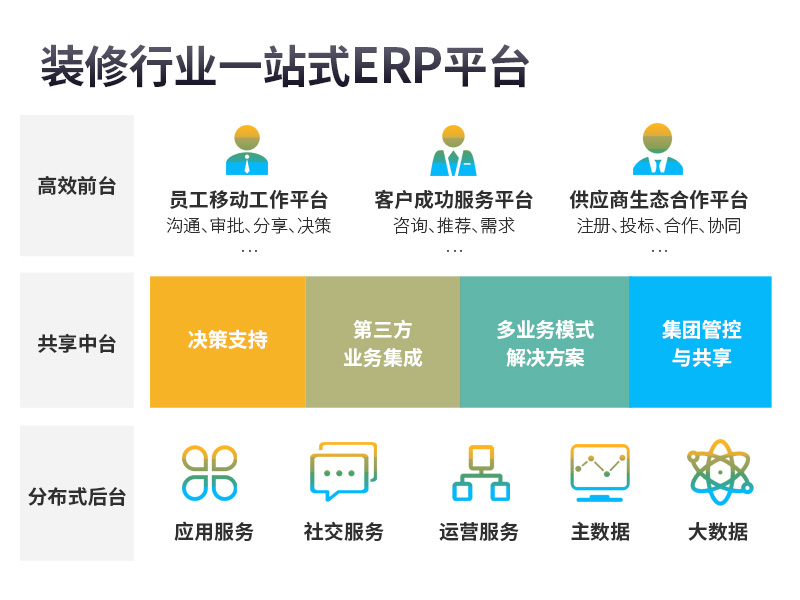 装修行业一站式ERP平台

高效前台

员工移动工作平台
沟通、审批、分享、决策
...

客户成功服务平台
咨询、推荐、需求
...

供应商生态合作平台
注册、投标、合作、协同
...

共享中台

决策支持

第三方
业务集成

多业务模式
解决方案

集团管控
与共享

分布式后台

应用服务

社交服务

运营服务

主数据

大数据